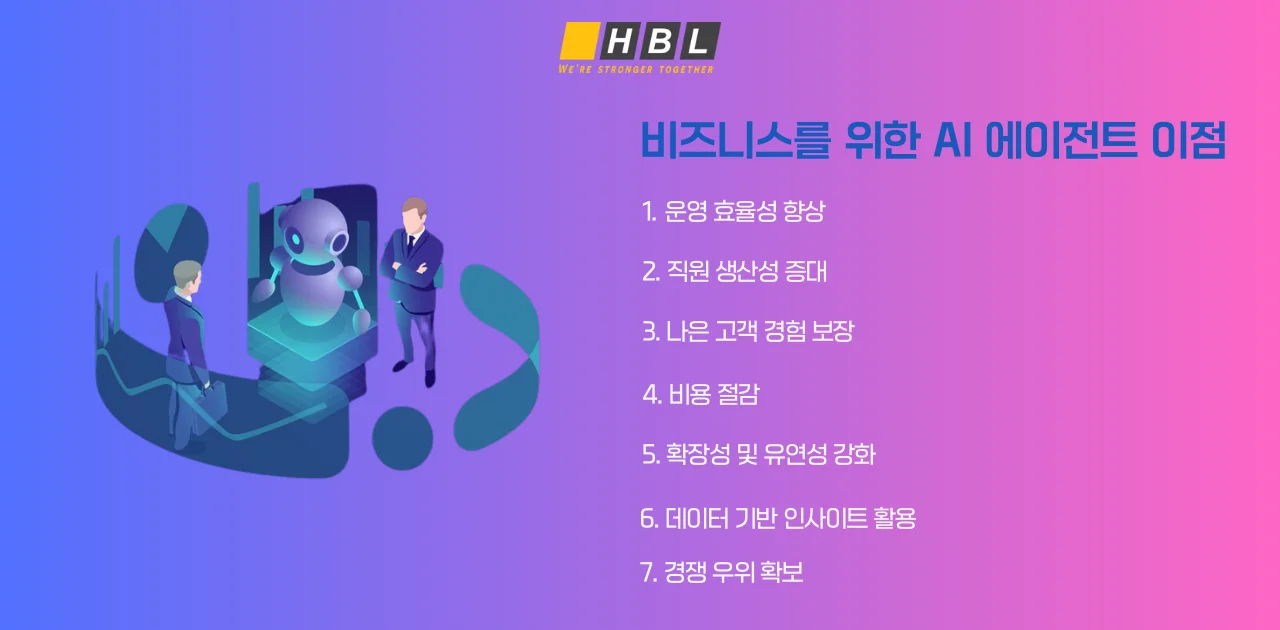 HBL
WE'RE STRONGER TOGETHER

비즈니스를 위한 AI 에이전트 이점

1. 운영 효율성 향상

2. 직원 생산성 증대

3. 나은 고객 경험 보장

4. 비용 절감

5. 확장성 및 유연성 강화

6. 데이터 기반 인사이트 활용

7. 경쟁 우위 확보